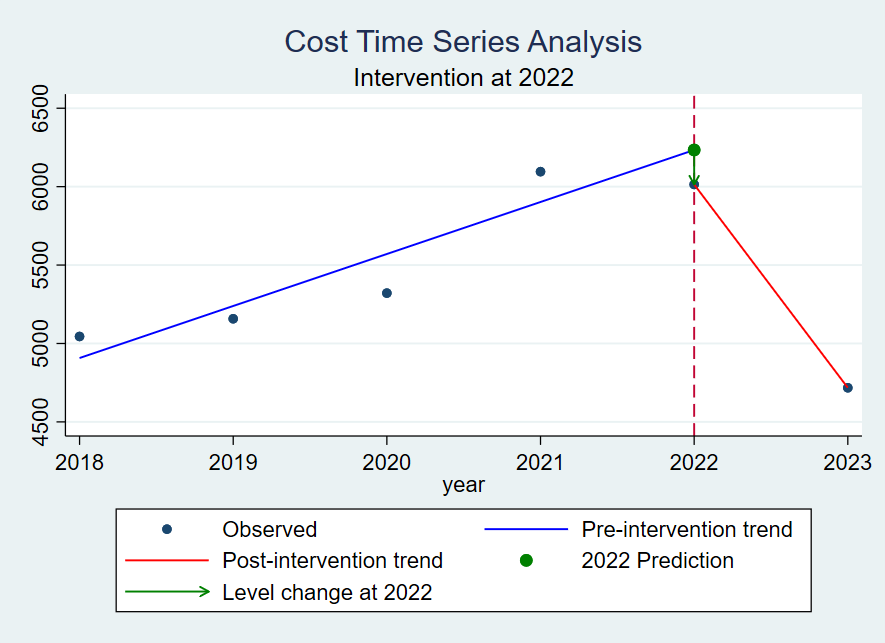 Cost Time Series Analysis
Intervention at 2022

6500
6000
5500
5000
4500

2018 2019 2020 2021 2022 2023
year

Observed
Pre-intervention trend
Post-intervention trend
2022 Prediction
Level change at 2022